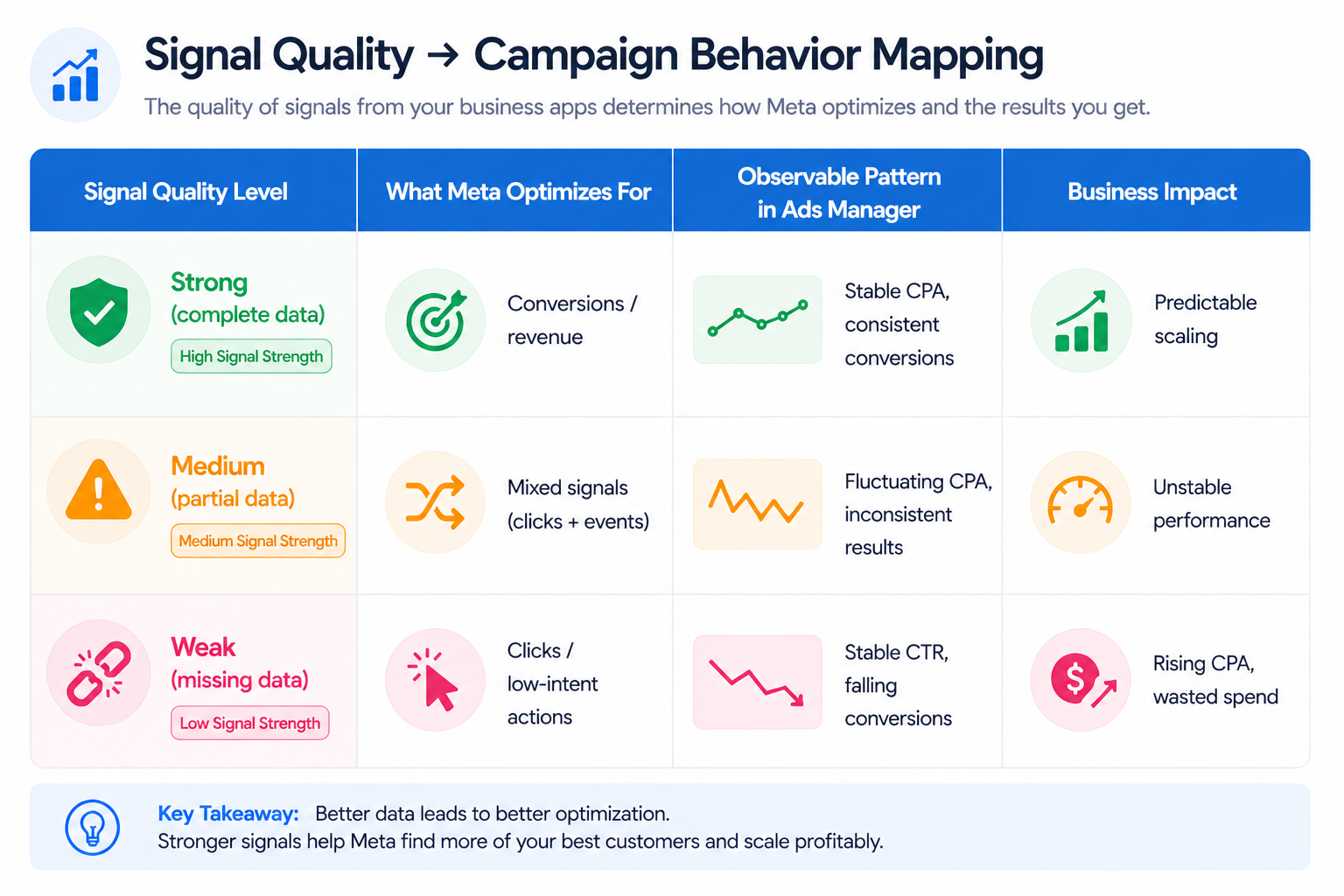 Signal Quality → Campaign Behavior Mapping

The quality of signals from your business apps determines how Meta optimizes and the results you get.

| Signal Quality Level | What Meta Optimizes For | Observable Pattern in Ads Manager | Business Impact |
|---|---|---|---|
| Strong (complete data) High Signal Strength | Conversions / revenue | Stable CPA, consistent conversions | Predictable scaling |
| Medium (partial data) Medium Signal Strength | Mixed signals (clicks + events) | Fluctuating CPA, inconsistent results | Unstable performance |
| Weak (missing data) Low Signal Strength | Clicks / low-intent actions | Stable CTR, falling conversions | Rising CPA, wasted spend |

Key Takeaway: Better data leads to better optimization.
Stronger signals help Meta find more of your best customers and scale profitably.